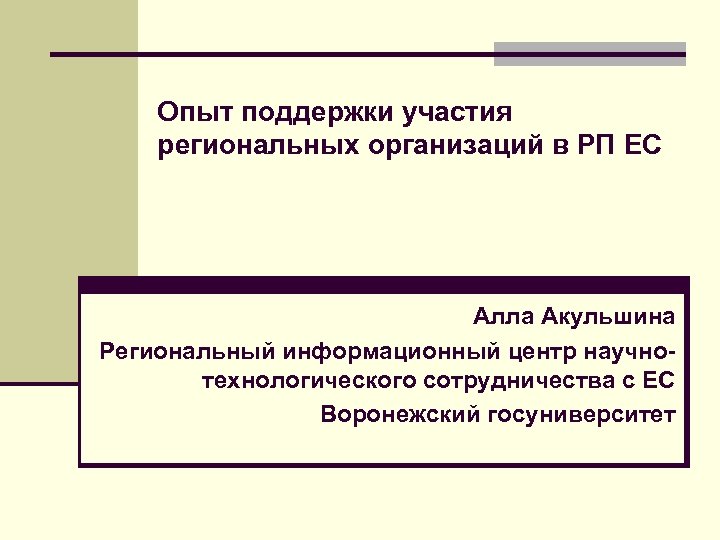 Опыт поддержки участия региональных организаций в РП ЕС

Алла Акульшина

Региональный информационный центр научно-технологического сотрудничества с ЕС

Воронежский госуниверситет